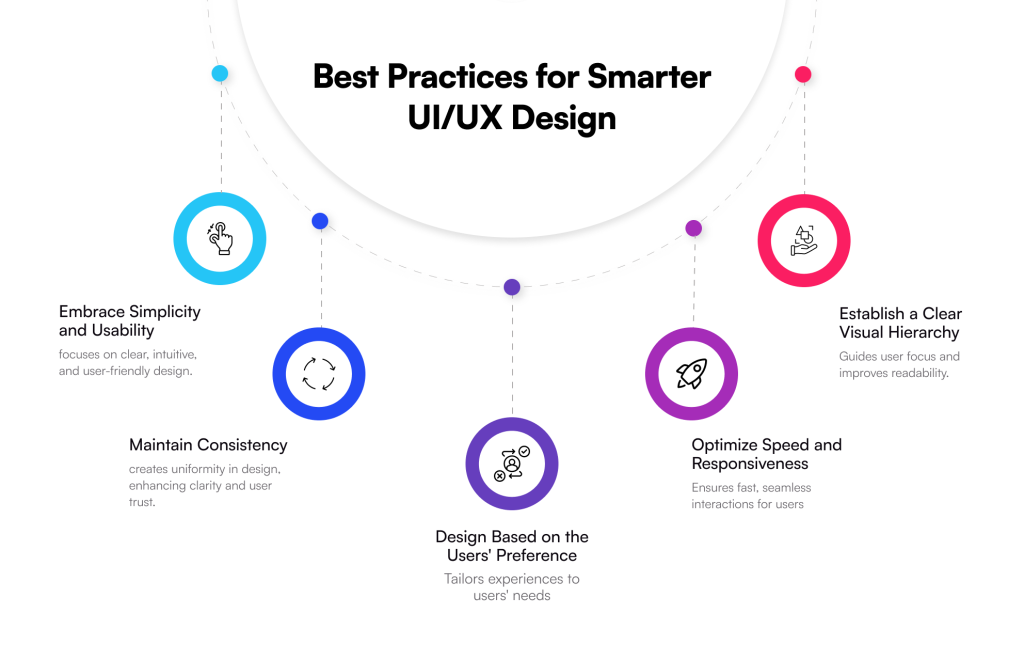 Best Practices for Smarter UI/UX Design

Embrace Simplicity and Usability
focuses on clear, intuitive, and user-friendly design.

Maintain Consistency
creates uniformity in design, enhancing clarity and user trust.

Design Based on the Users' Preference
Tailors experiences to users' needs

Optimize Speed and Responsiveness
Ensures fast, seamless interactions for users

Establish a Clear Visual Hierarchy
Guides user focus and improves readability.